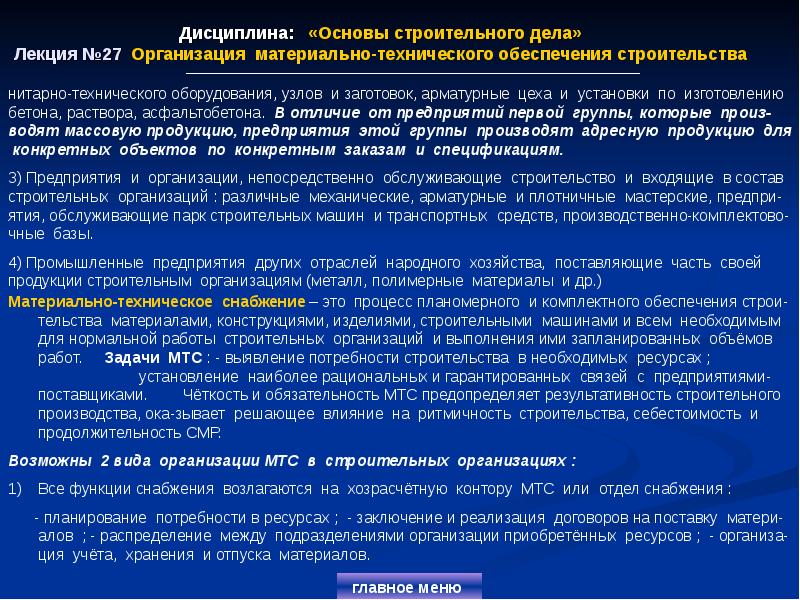 Дисциплина: «Основы строительного дела»
Лекция №27 Организация материально-технического обеспечения строительства

нитарно-технического оборудования, узлов и заготовок, арматурные цеха и установки по изготовлению бетона, раствора, асфальтобетона. В отличие от предприятий первой группы, которые производят массовую продукцию, предприятия этой группы производят адресную продукцию для конкретных объектов по конкретным заказам и спецификациям.

3) Предприятия и организации, непосредственно обслуживающие строительство и входящие в состав строительных организаций : различные механические, арматурные и плотничные мастерские, предприятия, обслуживающие парк строительных машин и транспортных средств, производственно-комплектовочные базы.

4) Промышленные предприятия других отраслей народного хозяйства, поставляющие часть своей продукции строительным организациям (металл, полимерные материалы и др.)

Материально-техническое снабжение – это процесс планомерного и комплектного обеспечения строительства материалами, конструкциями, изделиями, строительными машинами и всем необходимым для нормальной работы строительных организаций и выполнения ими запланированных объёмов работ. Задачи МТС : - выявление потребности строительства в необходимых ресурсах ; установление наиболее рациональных и гарантированных связей с предприятиями-поставщиками. Чёткость и обязательность МТС предопределяет результативность строительного производства, ока-зывает решающее влияние на ритмичность строительства, себестоимость и продолжительность СМР.

Возможны 2 вида организации МТС в строительных организациях :

1) Все функции снабжения возлагаются на хозрасчётную контору МТС или отдел снабжения :

- планирование потребности в ресурсах ; - заключение и реализация договоров на поставку материалов ; - распределение между подразделениями организации приобретённых ресурсов ; - организация учёта, хранения и отпуска материалов.

главное меню